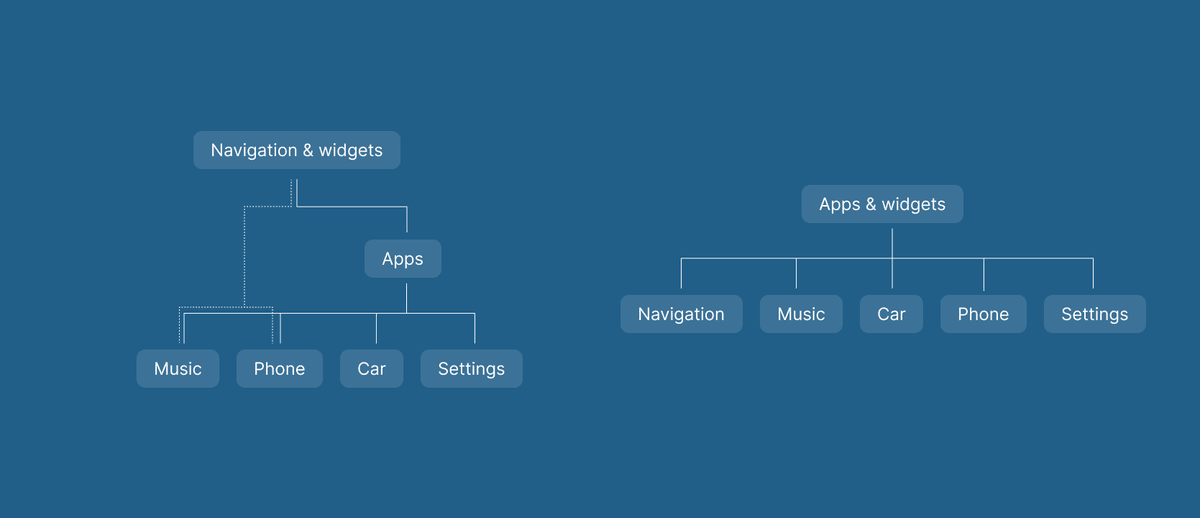 Navigation & widgets

Apps

Music

Phone

Car

Settings

Apps & widgets

Navigation

Music

Car

Phone

Settings